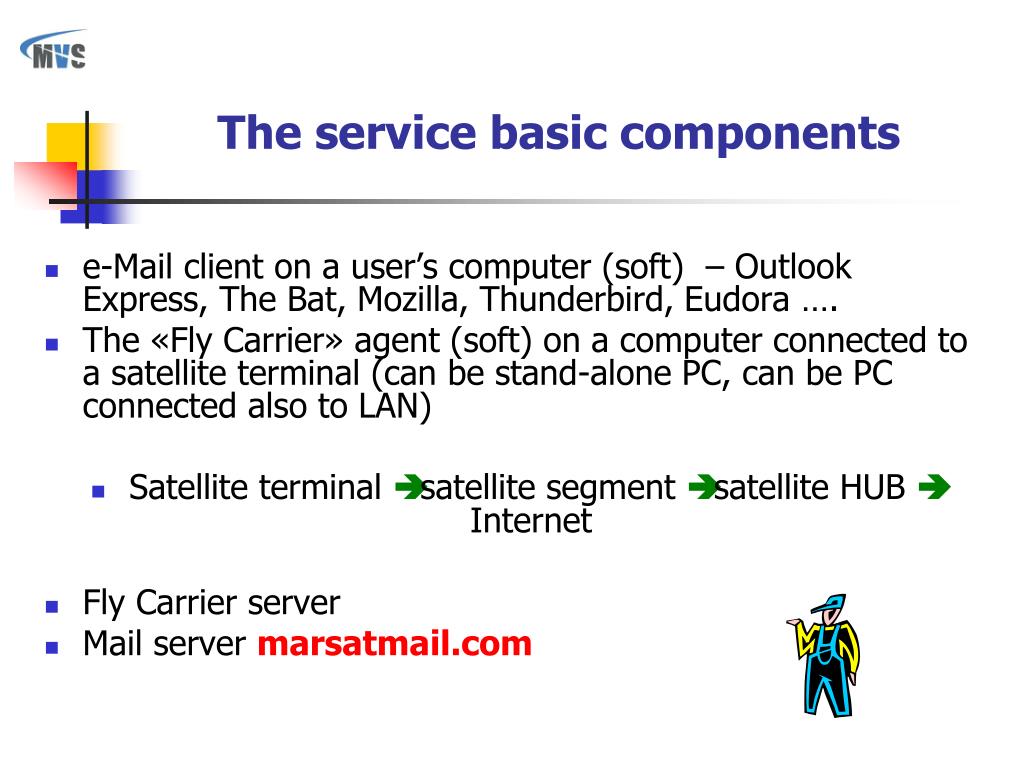 MVS

The service basic components

- e-Mail client on a user’s computer (soft) – Outlook Express, The Bat, Mozilla, Thunderbird, Eudora ….
- The «Fly Carrier» agent (soft) on a computer connected to a satellite terminal (can be stand-alone PC, can be PC connected also to LAN)

  - Satellite terminal ➔satellite segment ➔satellite HUB ➔ Internet

- Fly Carrier server
- Mail server marsatmail.com